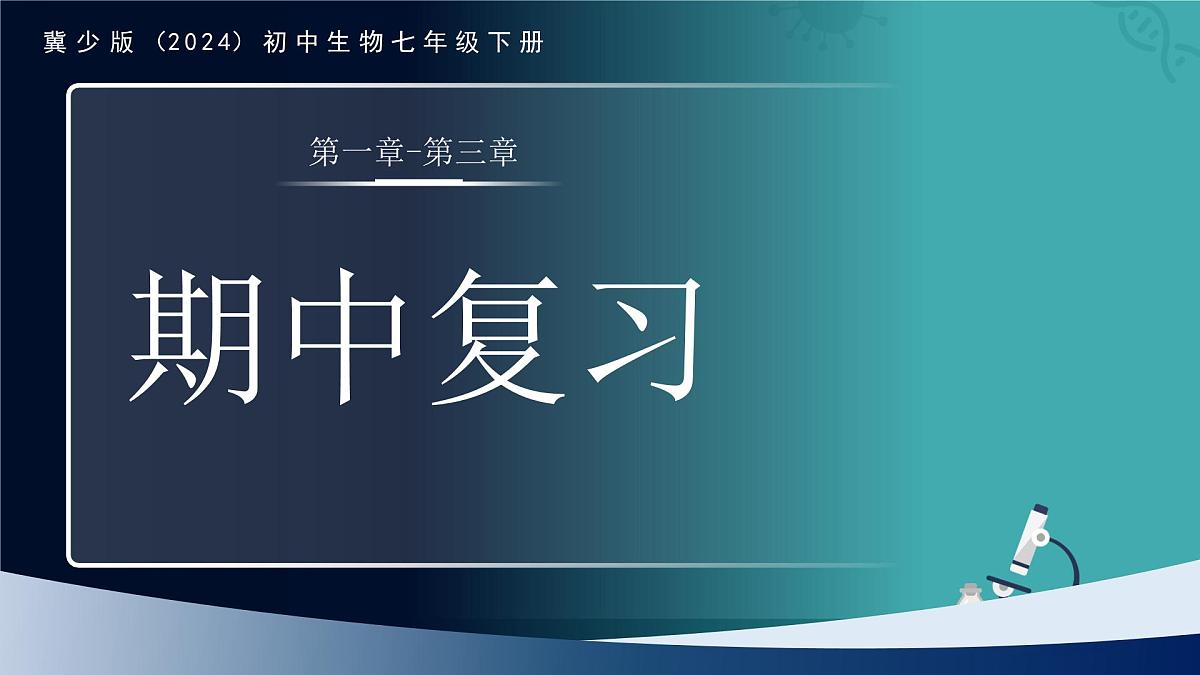 冀少版（2024）初中生物七年级下册

第一章-第三章

期中复习